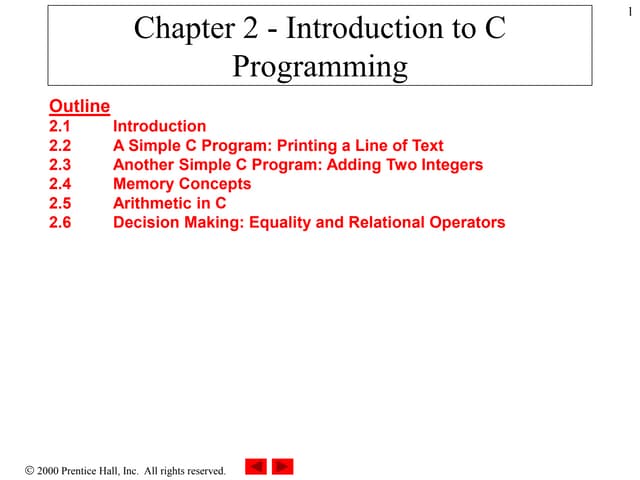 1

Chapter 2 - Introduction to C Programming

Outline
2.1 Introduction
2.2 A Simple C Program: Printing a Line of Text
2.3 Another Simple C Program: Adding Two Integers
2.4 Memory Concepts
2.5 Arithmetic in C
2.6 Decision Making: Equality and Relational Operators

© 2000 Prentice Hall, Inc. All rights reserved.